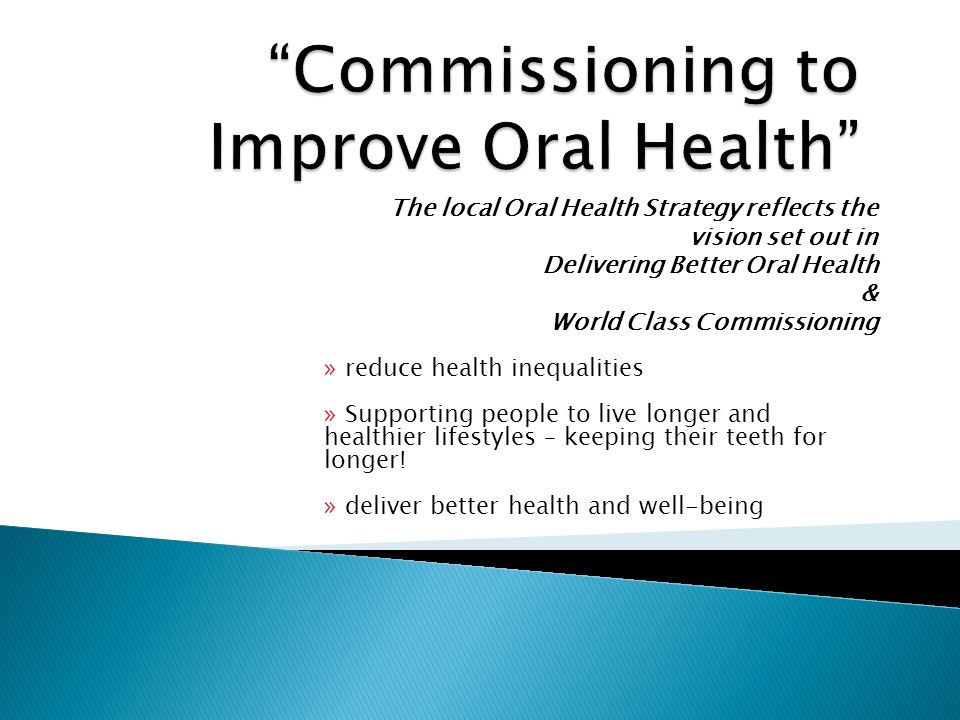 “Commissioning to Improve Oral Health”

The local Oral Health Strategy reflects the vision set out in
Delivering Better Oral Health
&
World Class Commissioning

» reduce health inequalities

» Supporting people to live longer and healthier lifestyles – keeping their teeth for longer!

» deliver better health and well-being